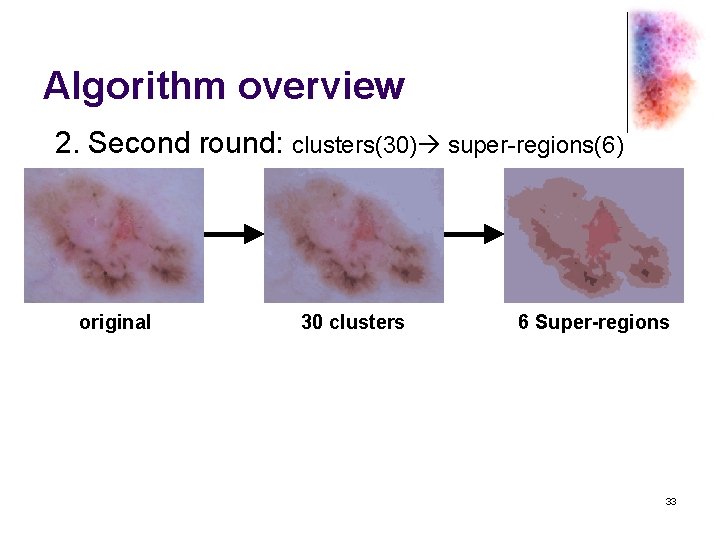 Algorithm overview

2. Second round: clusters(30)→ super-regions(6)

original

30 clusters

6 Super-regions

33